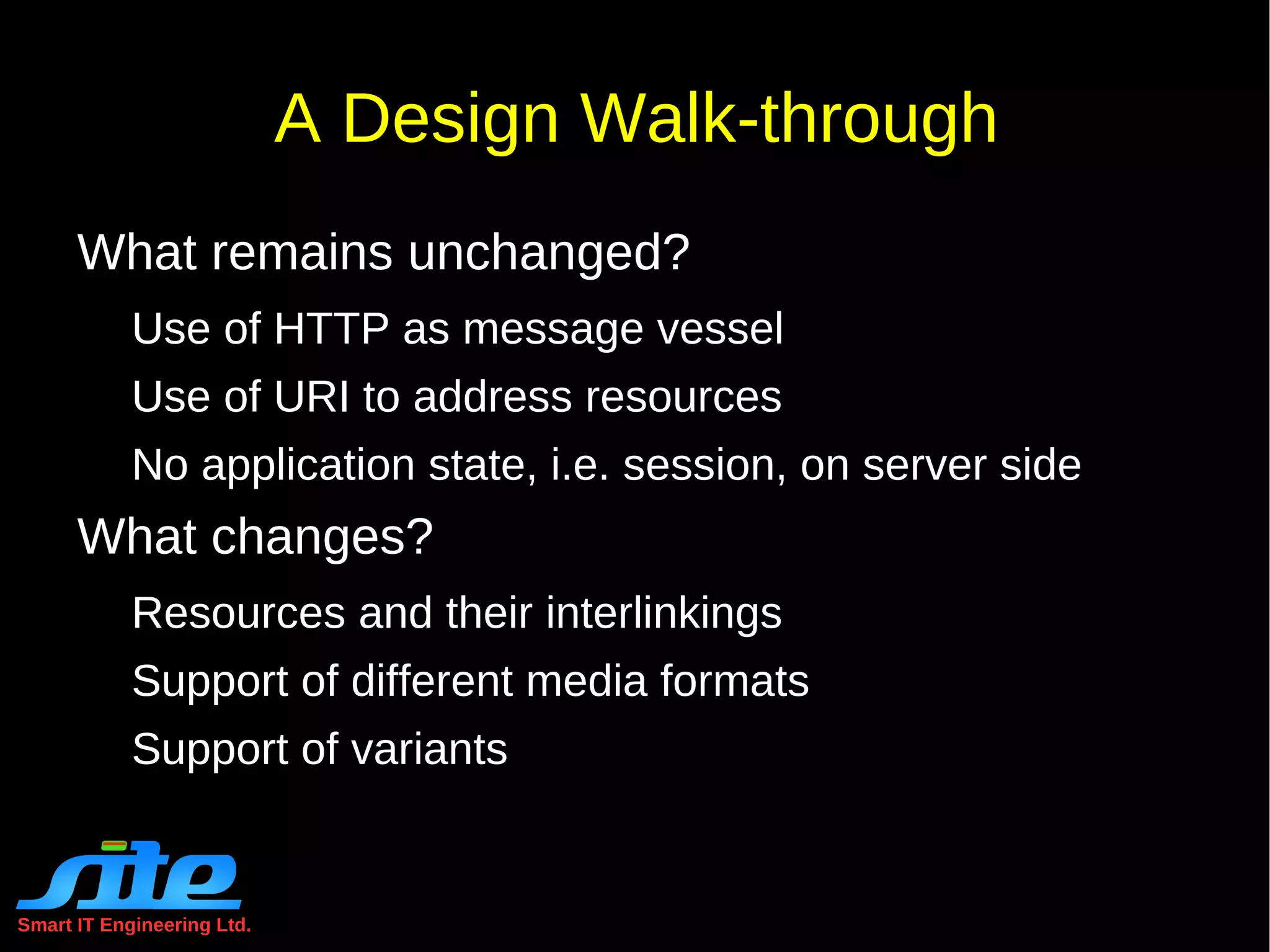 A Design Walk-through

What remains unchanged?

Use of HTTP as message vessel

Use of URI to address resources

No application state, i.e. session, on server side

What changes?

Resources and their interlinkings

Support of different media formats

Support of variants

site

Smart IT Engineering Ltd.